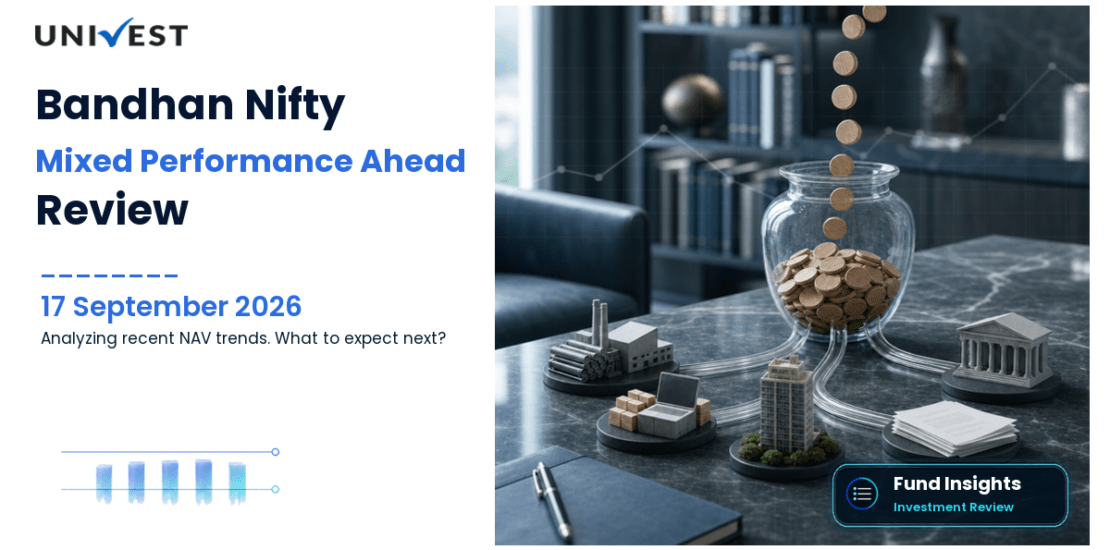 UNIVEST

Bandhan Nifty
Mixed Performance Ahead
Review

17 September 2026
Analyzing recent NAV trends. What to expect next?

Fund Insights
Investment Review